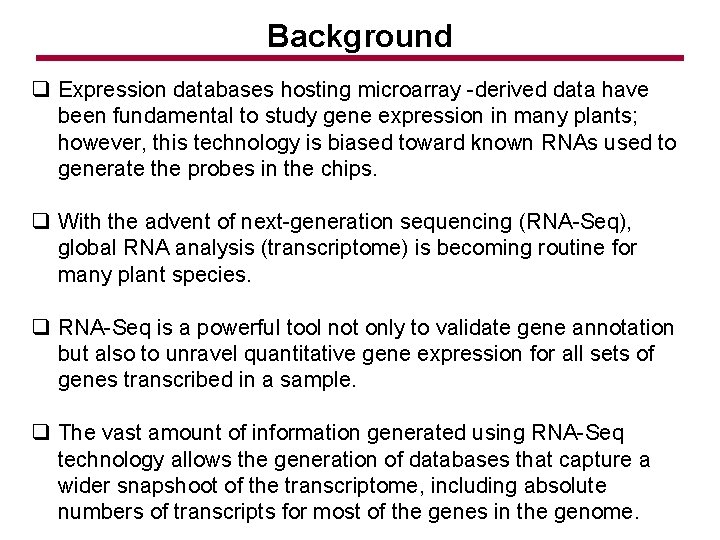 Background

❑ Expression databases hosting microarray -derived data have been fundamental to study gene expression in many plants; however, this technology is biased toward known RNAs used to generate the probes in the chips.

❑ With the advent of next-generation sequencing (RNA-Seq), global RNA analysis (transcriptome) is becoming routine for many plant species.

❑ RNA-Seq is a powerful tool not only to validate gene annotation but also to unravel quantitative gene expression for all sets of genes transcribed in a sample.

❑ The vast amount of information generated using RNA-Seq technology allows the generation of databases that capture a wider snapshoot of the transcriptome, including absolute numbers of transcripts for most of the genes in the genome.